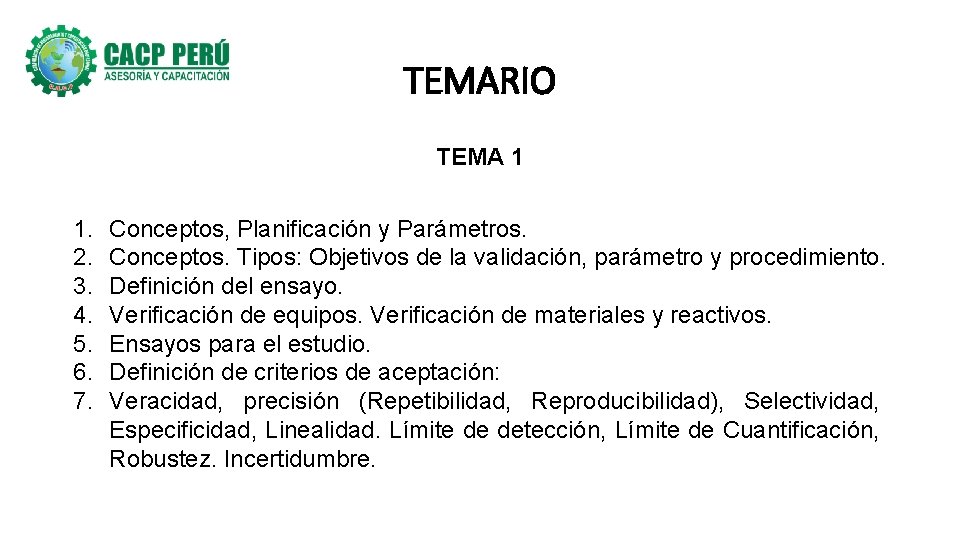 CACP PERÚ
ASESORÍA Y CAPACITACIÓN

TEMARIO

TEMA 1

1. Conceptos, Planificación y Parámetros.
2. Conceptos. Tipos: Objetivos de la validación, parámetro y procedimiento.
3. Definición del ensayo.
4. Verificación de equipos. Verificación de materiales y reactivos.
5. Ensayos para el estudio.
6. Definición de criterios de aceptación:
7. Veracidad, precisión (Repetibilidad, Reproducibilidad), Selectividad, Especificidad, Linealidad. Límite de detección, Límite de Cuantificación, Robustez. Incertidumbre.